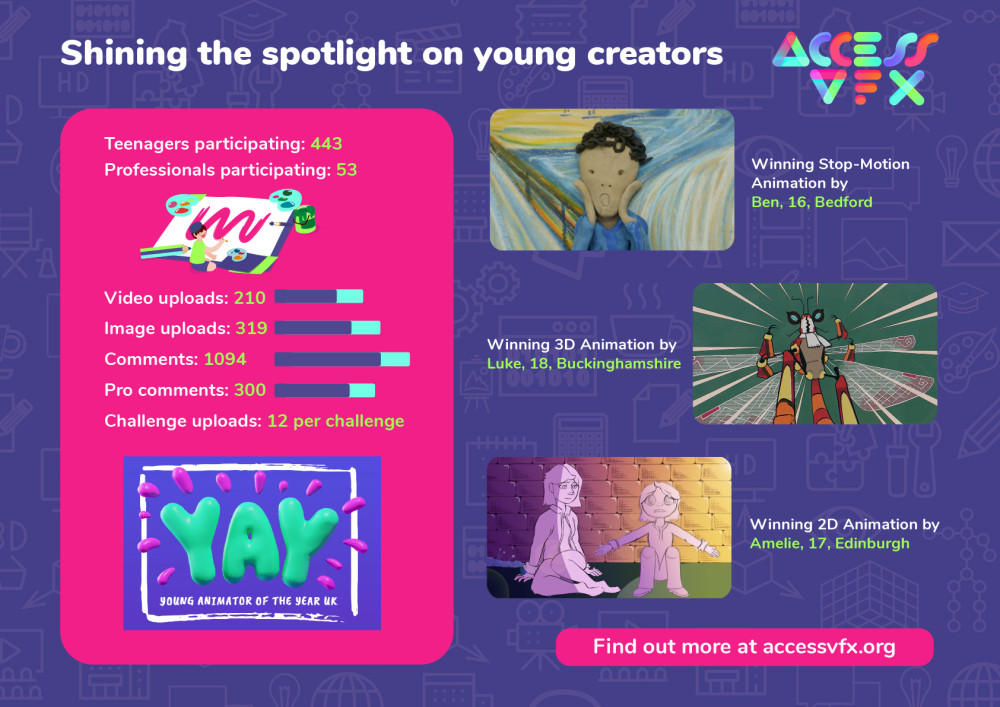 Shining the spotlight on young creators

ACCESS VFX

Teenagers participating: 443
Professionals participating: 53

Video uploads: 210
Image uploads: 319
Comments: 1094
Pro comments: 300
Challenge uploads: 12 per challenge

YAY
YOUNG ANIMATOR OF THE YEAR UK

Winning Stop-Motion Animation by
Ben, 16, Bedford

Winning 3D Animation by
Luke, 18, Buckinghamshire

Winning 2D Animation by
Amelie, 17, Edinburgh

Find out more at accessvfx.org